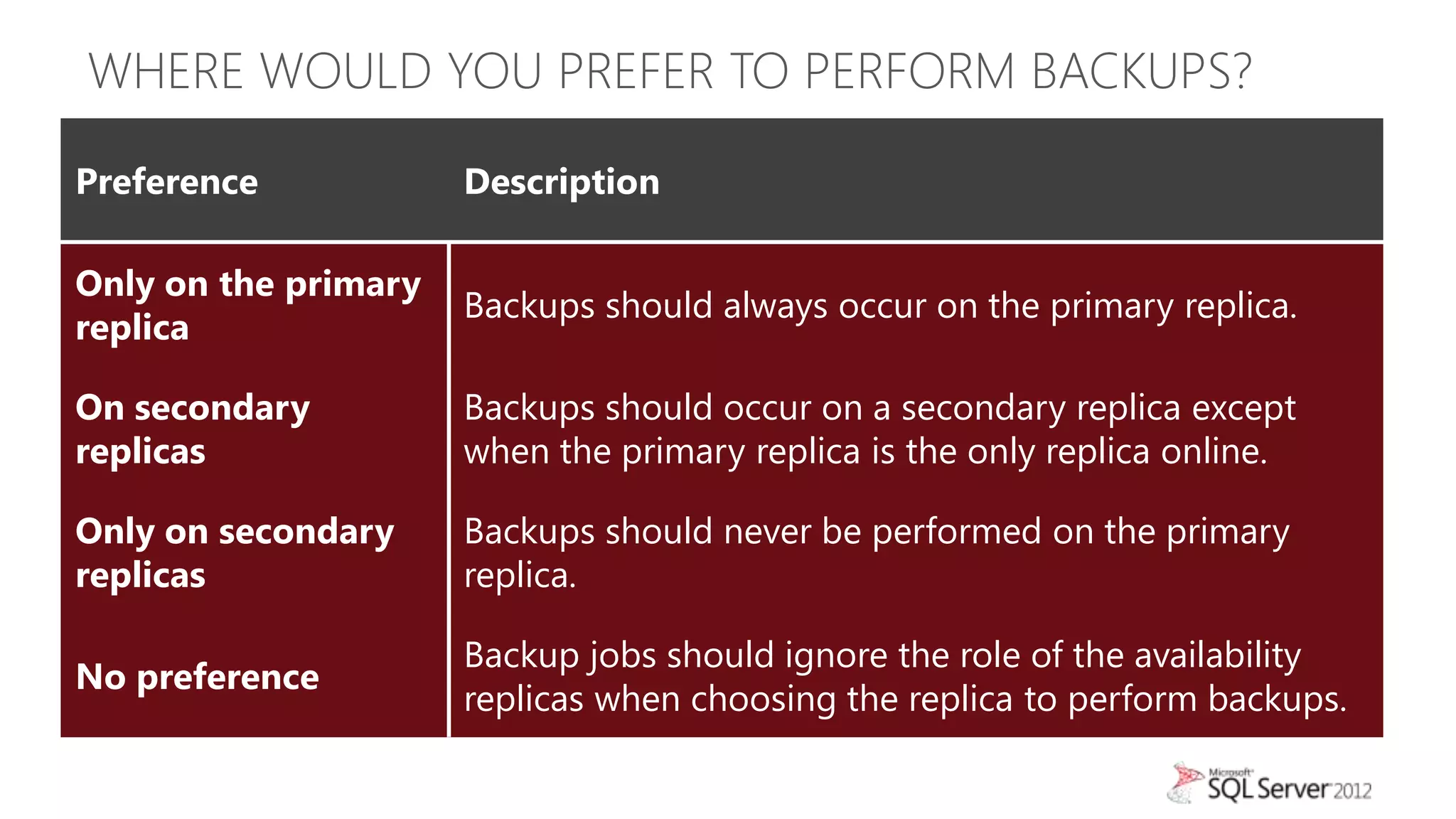 WHERE WOULD YOU PREFER TO PERFORM BACKUPS?

| Preference | Description |
|---|---|
| Only on the primary replica | Backups should always occur on the primary replica. |
| On secondary replicas | Backups should occur on a secondary replica except when the primary replica is the only replica online. |
| Only on secondary replicas | Backups should never be performed on the primary replica. |
| No preference | Backup jobs should ignore the role of the availability replicas when choosing the replica to perform backups. |

Microsoft SQL Server 2012